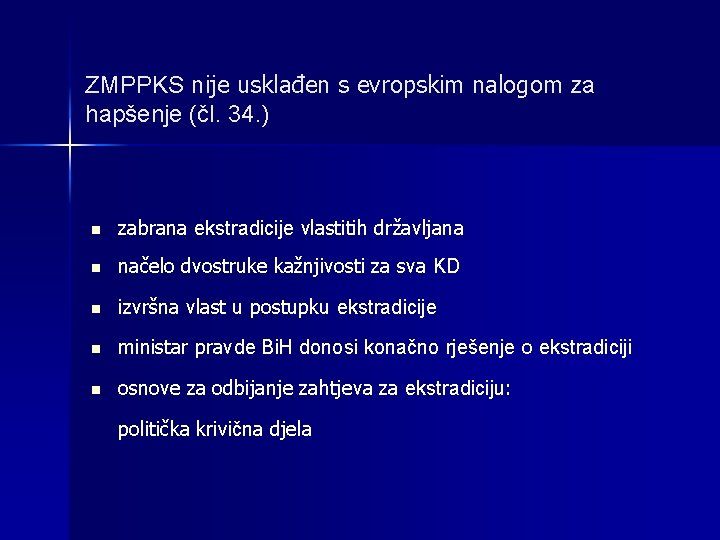 ZMPPKS nije usklađen s evropskim nalogom za hapšenje (čl. 34.)

- zabrana ekstradicije vlastitih državljana
- načelo dvostruke kažnjivosti za sva KD
- izvršna vlast u postupku ekstradicije
- ministar pravde BiH donosi konačno rješenje o ekstradiciji
- osnove za odbijanje zahtjeva za ekstradiciju:

politička krivična djela